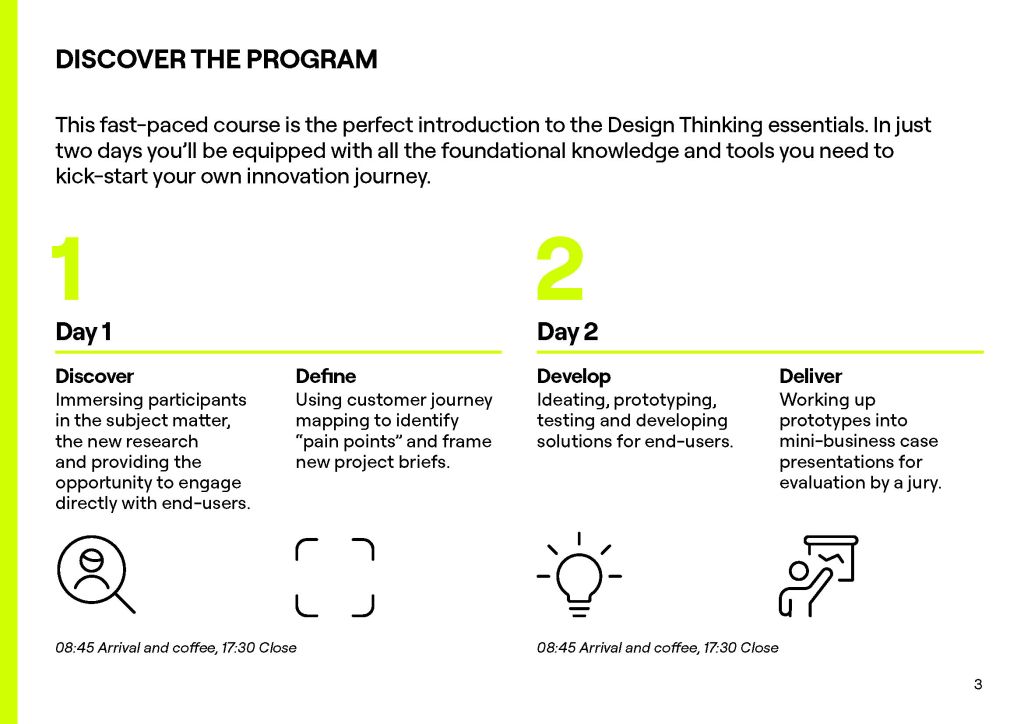 DISCOVER THE PROGRAM

This fast-paced course is the perfect introduction to the Design Thinking essentials. In just two days you'll be equipped with all the foundational knowledge and tools you need to kick-start your own innovation journey.

1

Day 1

Discover
Immersing participants in the subject matter, the new research and providing the opportunity to engage directly with end-users.

Define
Using customer journey mapping to identify "pain points" and frame new project briefs.

08:45 Arrival and coffee, 17:30 Close

2

Day 2

Develop
Ideating, prototyping, testing and developing solutions for end-users.

Deliver
Working up prototypes into mini-business case presentations for evaluation by a jury.

08:45 Arrival and coffee, 17:30 Close

3